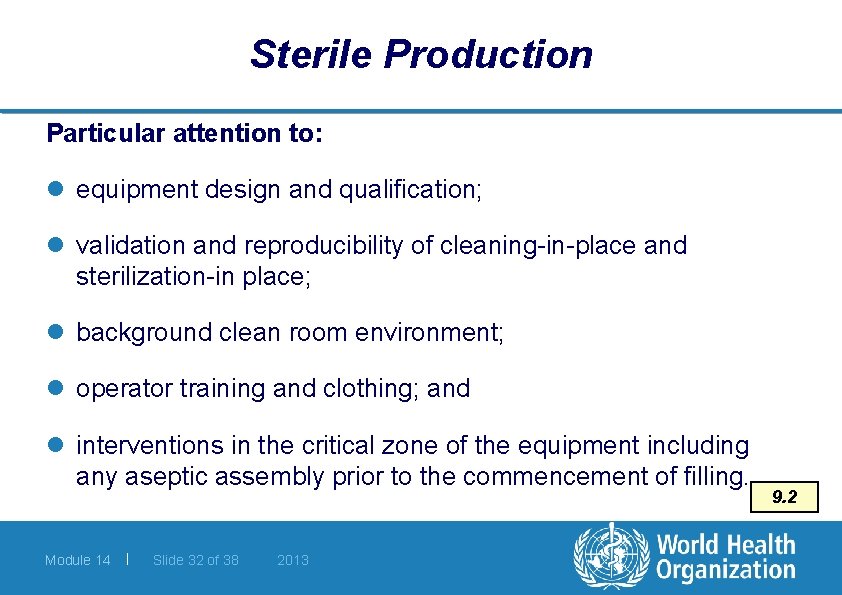 Sterile Production

Particular attention to:

- equipment design and qualification;
- validation and reproducibility of cleaning-in-place and sterilization-in place;
- background clean room environment;
- operator training and clothing; and
- interventions in the critical zone of the equipment including any aseptic assembly prior to the commencement of filling.

9.2

Module 14 | Slide 32 of 38 2013

World Health Organization